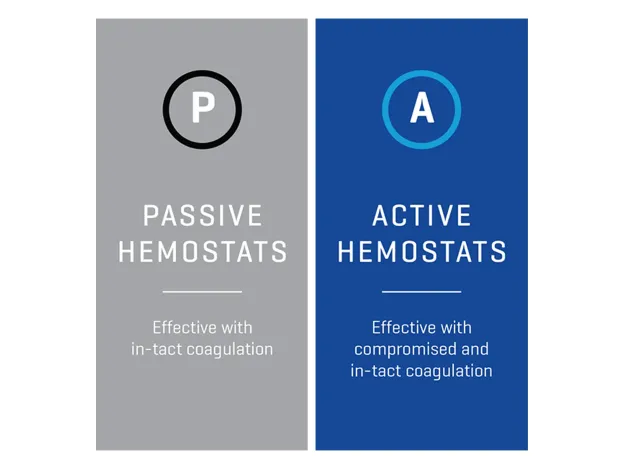 P

PASSIVE HEMOSTATS

Effective with in-tact coagulation

A

ACTIVE HEMOSTATS

Effective with compromised and in-tact coagulation